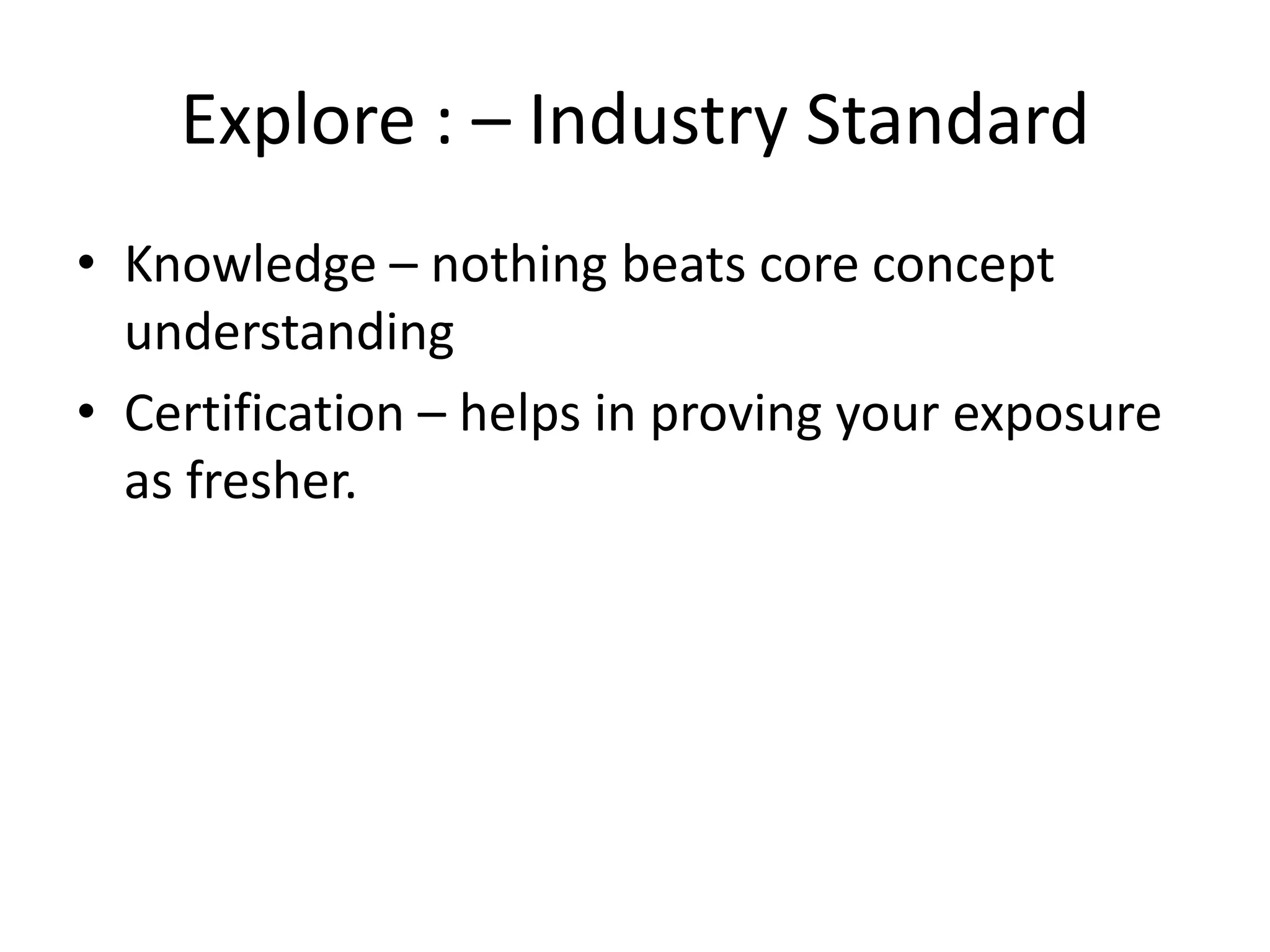 Explore : – Industry Standard

• Knowledge – nothing beats core concept understanding
• Certification – helps in proving your exposure as fresher.